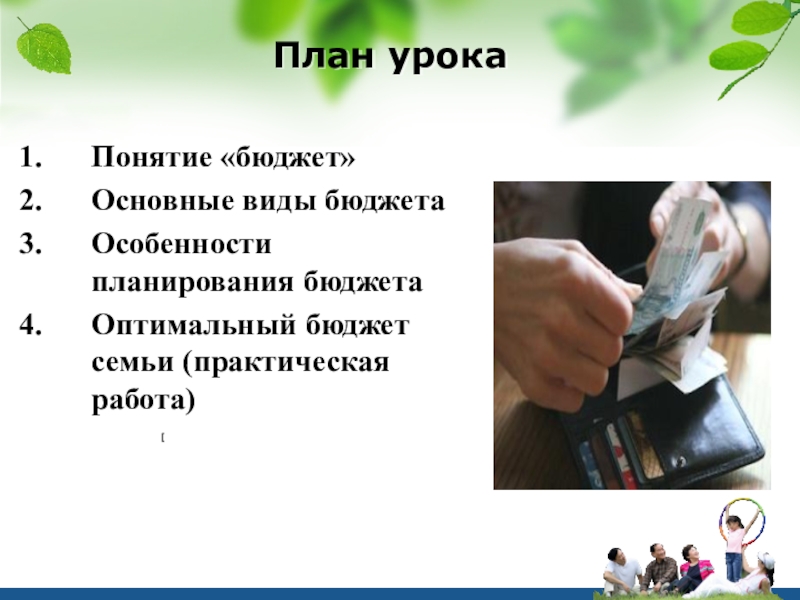 План урока

1. Понятие «бюджет»
2. Основные виды бюджета
3. Особенности планирования бюджета
4. Оптимальный бюджет семьи (практическая работа)

[